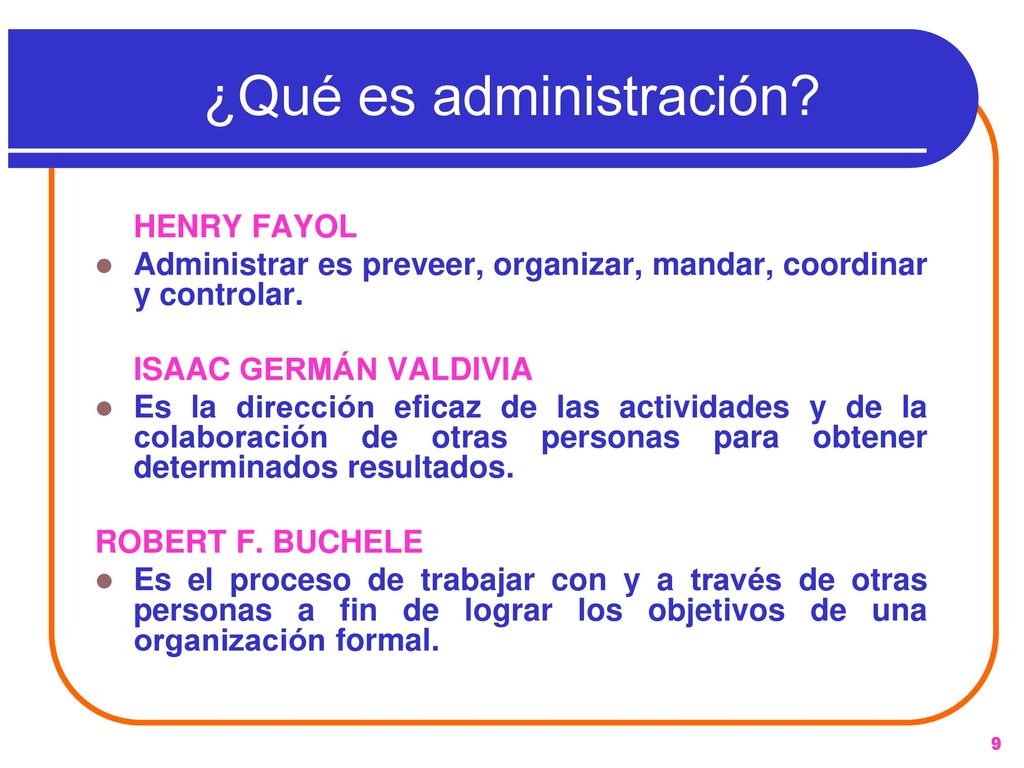 ¿Qué es administración?

HENRY FAYOL

Administrar es preveer, organizar, mandar, coordinar y controlar.

ISAAC GERMÁN VALDIVIA

Es la dirección eficaz de las actividades y de la colaboración de otras personas para obtener determinados resultados.

ROBERT F. BUCHELE

Es el proceso de trabajar con y a través de otras personas a fin de lograr los objetivos de una organización formal.

9